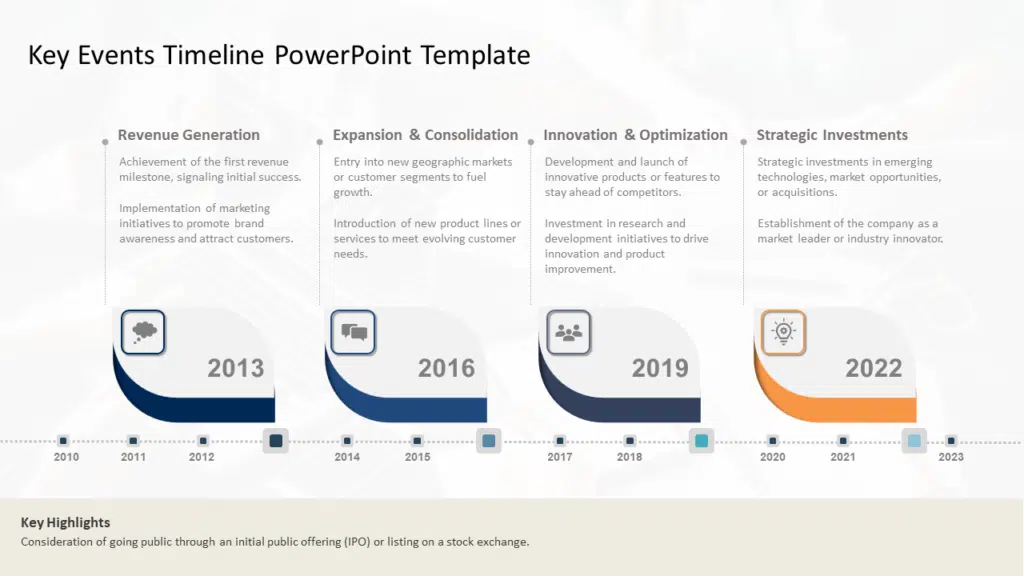 Key Events Timeline PowerPoint Template

Revenue Generation

Achievement of the first revenue milestone, signaling initial success.

Implementation of marketing initiatives to promote brand awareness and attract customers.

Expansion & Consolidation

Entry into new geographic markets or customer segments to fuel growth.

Introduction of new product lines or services to meet evolving customer needs.

Innovation & Optimization

Development and launch of innovative products or features to stay ahead of competitors.

Investment in research and development initiatives to drive innovation and product improvement.

Strategic Investments

Strategic investments in emerging technologies, market opportunities, or acquisitions.

Establishment of the company as a market leader or industry innovator.

2013

2016

2019

2022

2010 2011 2012 2014 2015 2017 2018 2020 2021 2023

Key Highlights

Consideration of going public through an initial public offering (IPO) or listing on a stock exchange.